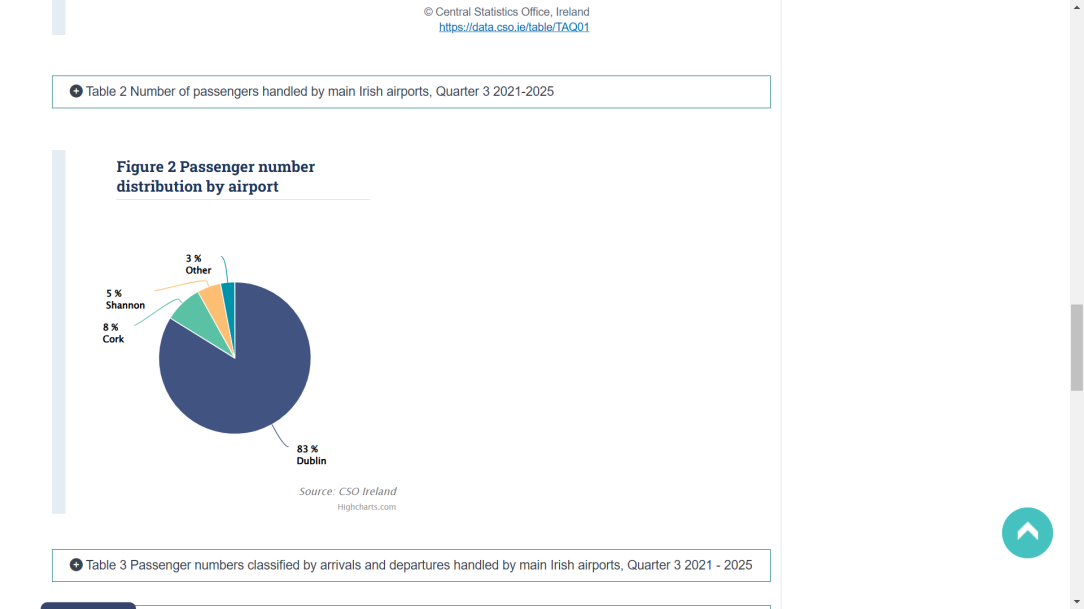 © Central Statistics Office, Ireland
https://data.cso.ie/table/TAQ01

Table 2 Number of passengers handled by main Irish airports, Quarter 3 2021-2025

Figure 2 Passenger number distribution by airport

3 %
Other

5 %
Shannon

8 %
Cork

83 %
Dublin

Source: CSO Ireland
Highcharts.com

Table 3 Passenger numbers classified by arrivals and departures handled by main Irish airports, Quarter 3 2021 - 2025